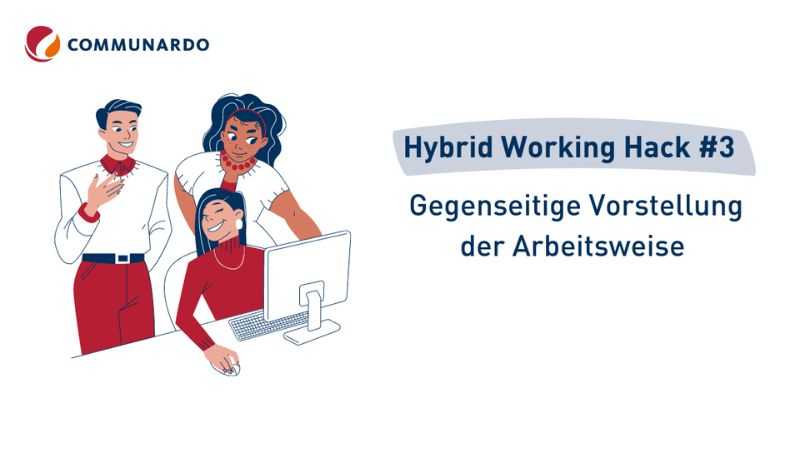 COMMUNARDO

Hybrid Working Hack #3

Gegenseitige Vorstellung der Arbeitsweise